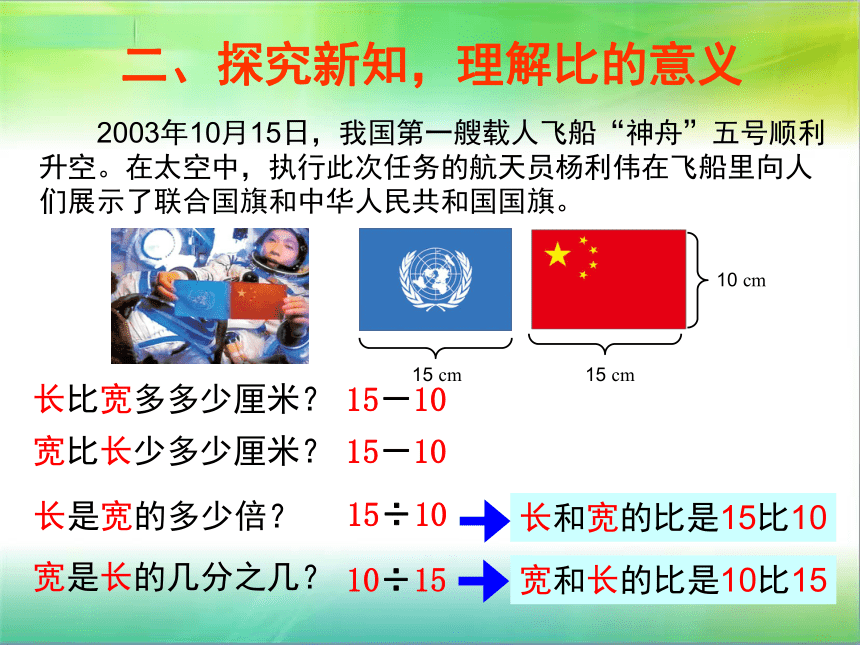 二、探究新知，理解比的意义

2003年10月15日，我国第一艘载人飞船“神舟”五号顺利升空。在太空中，执行此次任务的航天员杨利伟在飞船里向人们展示了联合国旗和中华人民共和国国旗。

10 cm

15 cm

15 cm

长比宽多多少厘米？ 15－10

宽比长少多少厘米？ 15－10

长是宽的多少倍？ 15÷10 长和宽的比是15比10

宽是长的几分之几？ 10÷15 宽和长的比是10比15